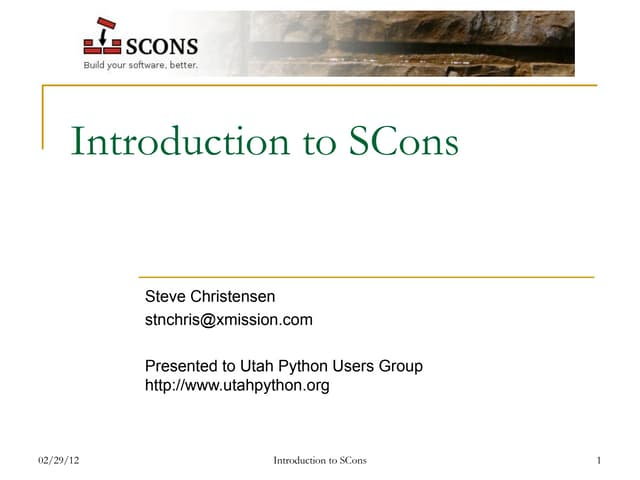 SCONS
Build your software, better.

Introduction to SCons

Steve Christensen
stnchris@xmission.com

Presented to Utah Python Users Group
http://www.utahpython.org

02/29/12 Introduction to SCons 1